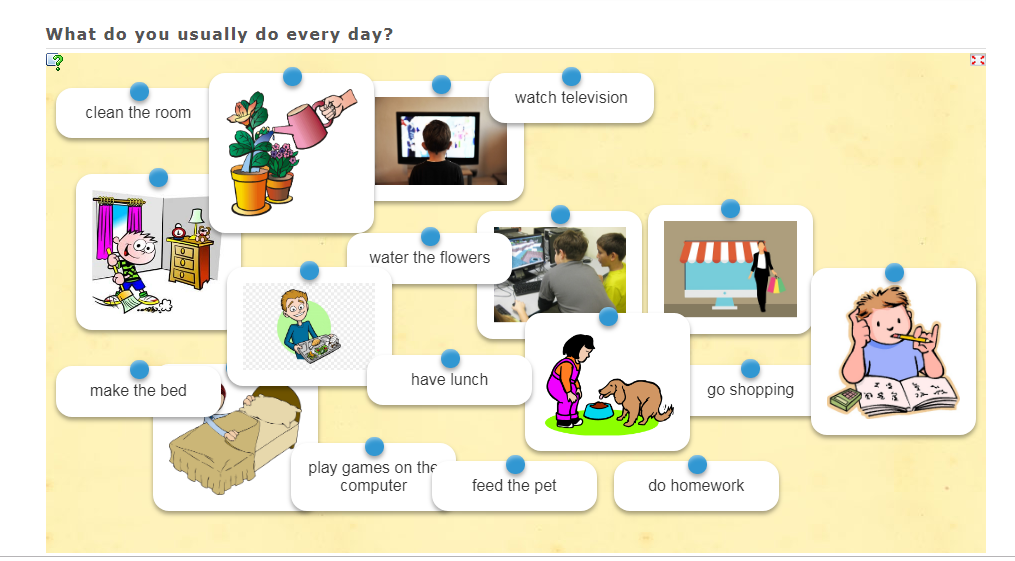 What do you usually do every day?

clean the room

watch television

water the flowers

make the bed

have lunch

go shopping

play games on the computer

feed the pet

do homework